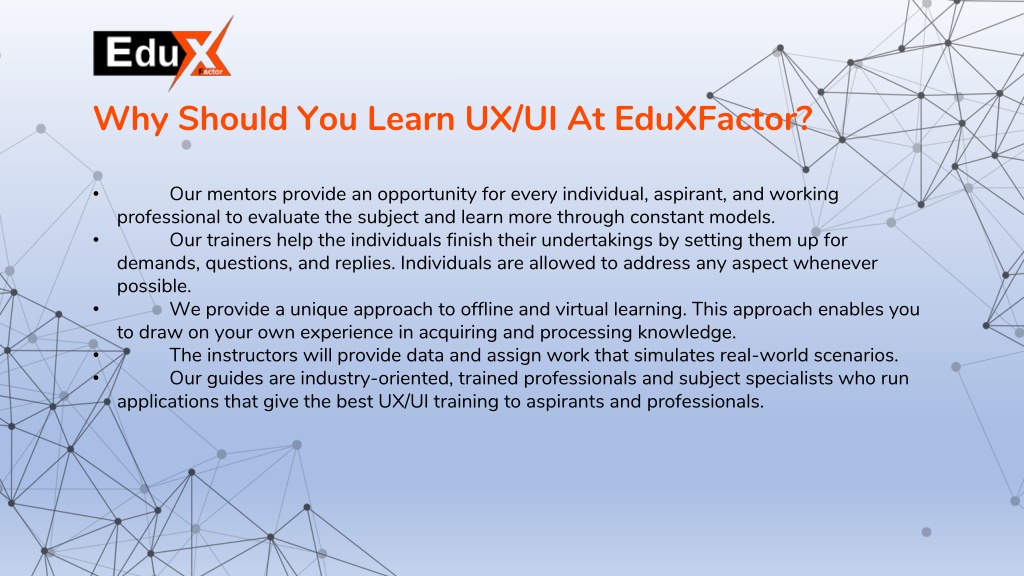 EduX Factor

Why Should You Learn UX/UI At EduXFactor?

• Our mentors provide an opportunity for every individual, aspirant, and working professional to evaluate the subject and learn more through constant models.
• Our trainers help the individuals finish their undertakings by setting them up for demands, questions, and replies. Individuals are allowed to address any aspect whenever possible.
• We provide a unique approach to offline and virtual learning. This approach enables you to draw on your own experience in acquiring and processing knowledge.
• The instructors will provide data and assign work that simulates real-world scenarios.
• Our guides are industry-oriented, trained professionals and subject specialists who run applications that give the best UX/UI training to aspirants and professionals.